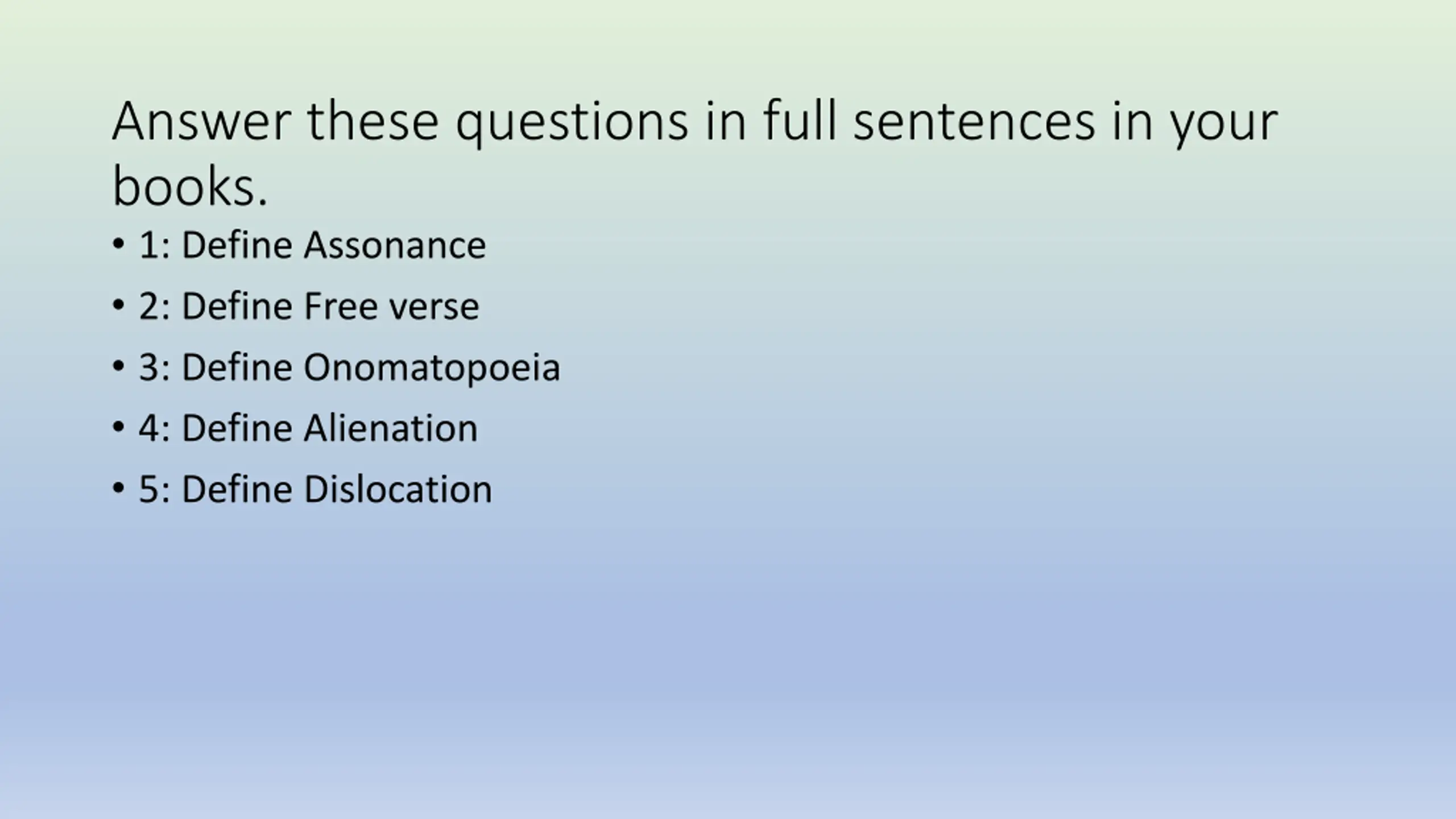 Answer these questions in full sentences in your books.

• 1: Define Assonance
• 2: Define Free verse
• 3: Define Onomatopoeia
• 4: Define Alienation
• 5: Define Dislocation